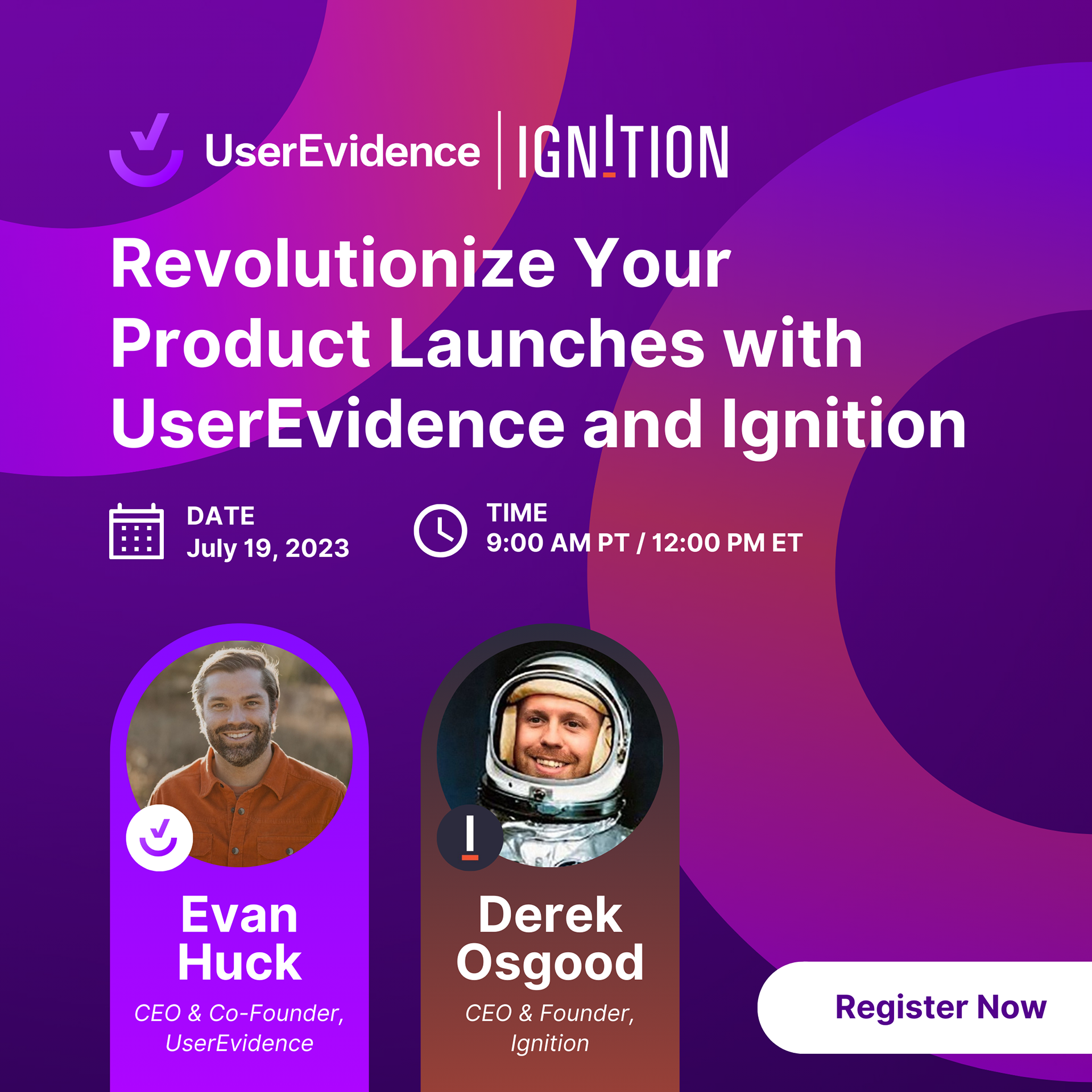 UserEvidence | IGNITION

Revolutionize Your Product Launches with UserEvidence and Ignition

DATE
July 19, 2023

TIME
9:00 AM PT / 12:00 PM ET

Evan Huck
CEO & Co-Founder, UserEvidence

Derek Osgood
CEO & Founder, Ignition

Register Now